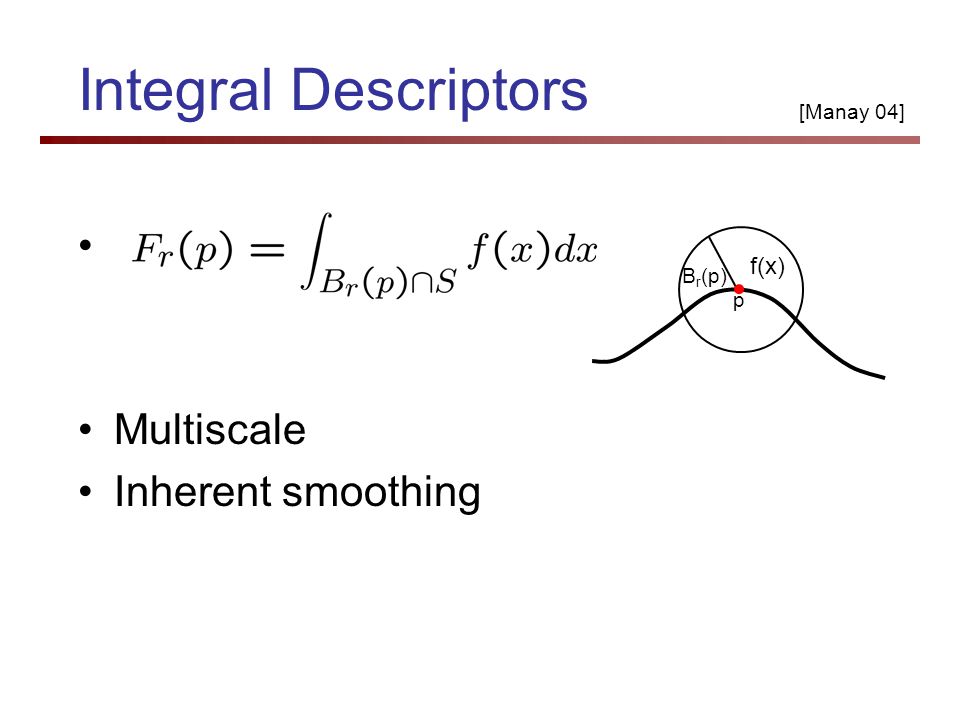 Integral Descriptors

[Manay 04]

• $F_r(p) = \int_{B_r(p) \cap S} f(x)dx$

$B_r(p)$

f(x)

p

• Multiscale
• Inherent smoothing